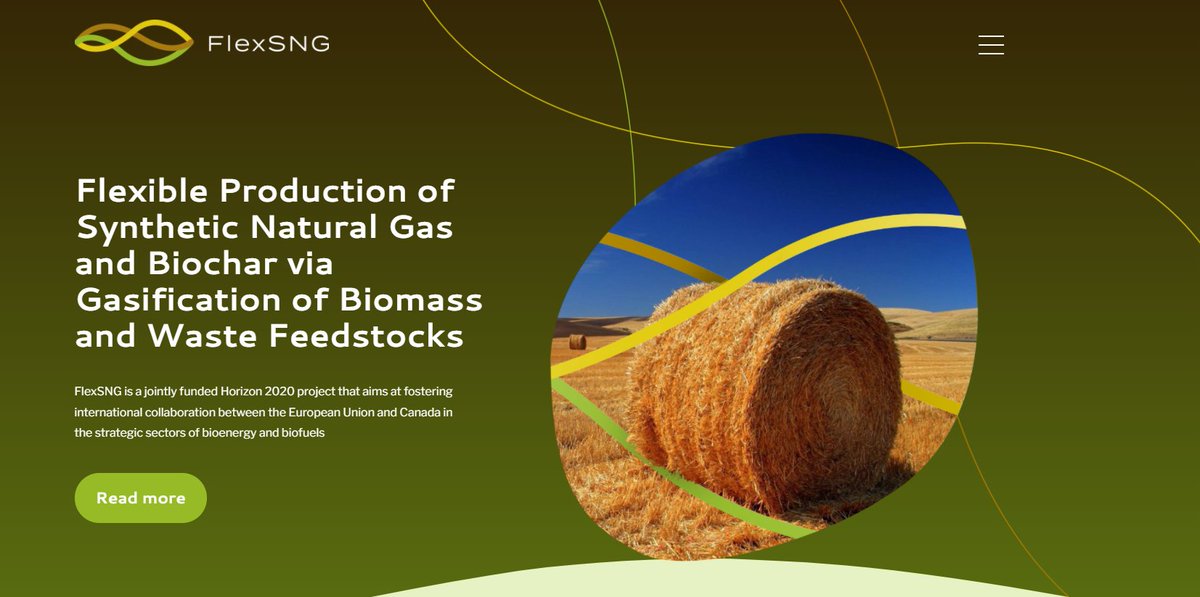 FlexSNG

Flexible Production of Synthetic Natural Gas and Biochar via Gasification of Biomass and Waste Feedstocks

FlexSNG is a jointly funded Horizon 2020 project that aims at fostering international collaboration between the European Union and Canada in the strategic sectors of bioenergy and biofuels

Read more